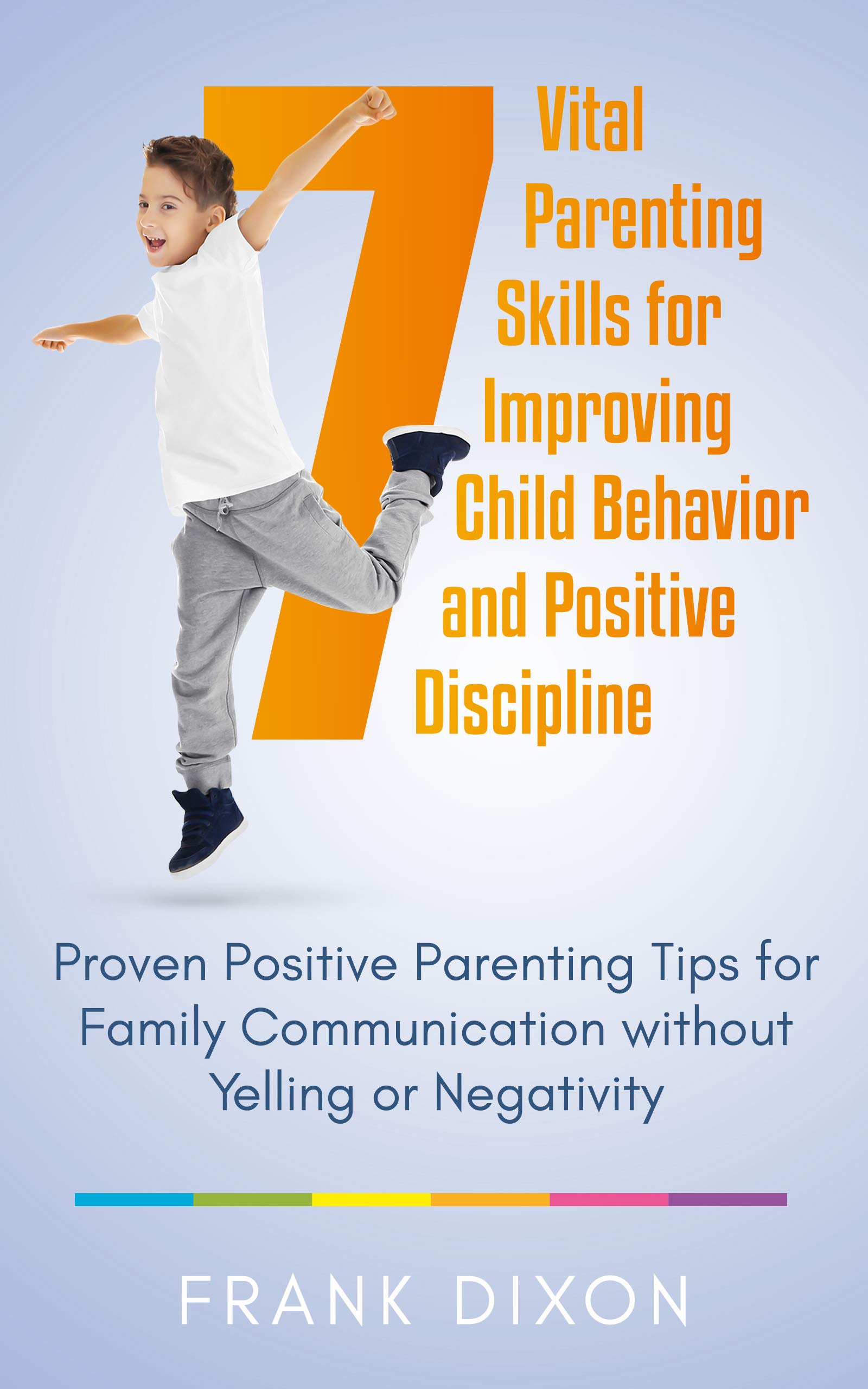 7 Vital Parenting Skills for Improving Child Behavior and Positive Discipline

Proven Positive Parenting Tips for Family Communication without Yelling or Negativity

FRANK DIXON